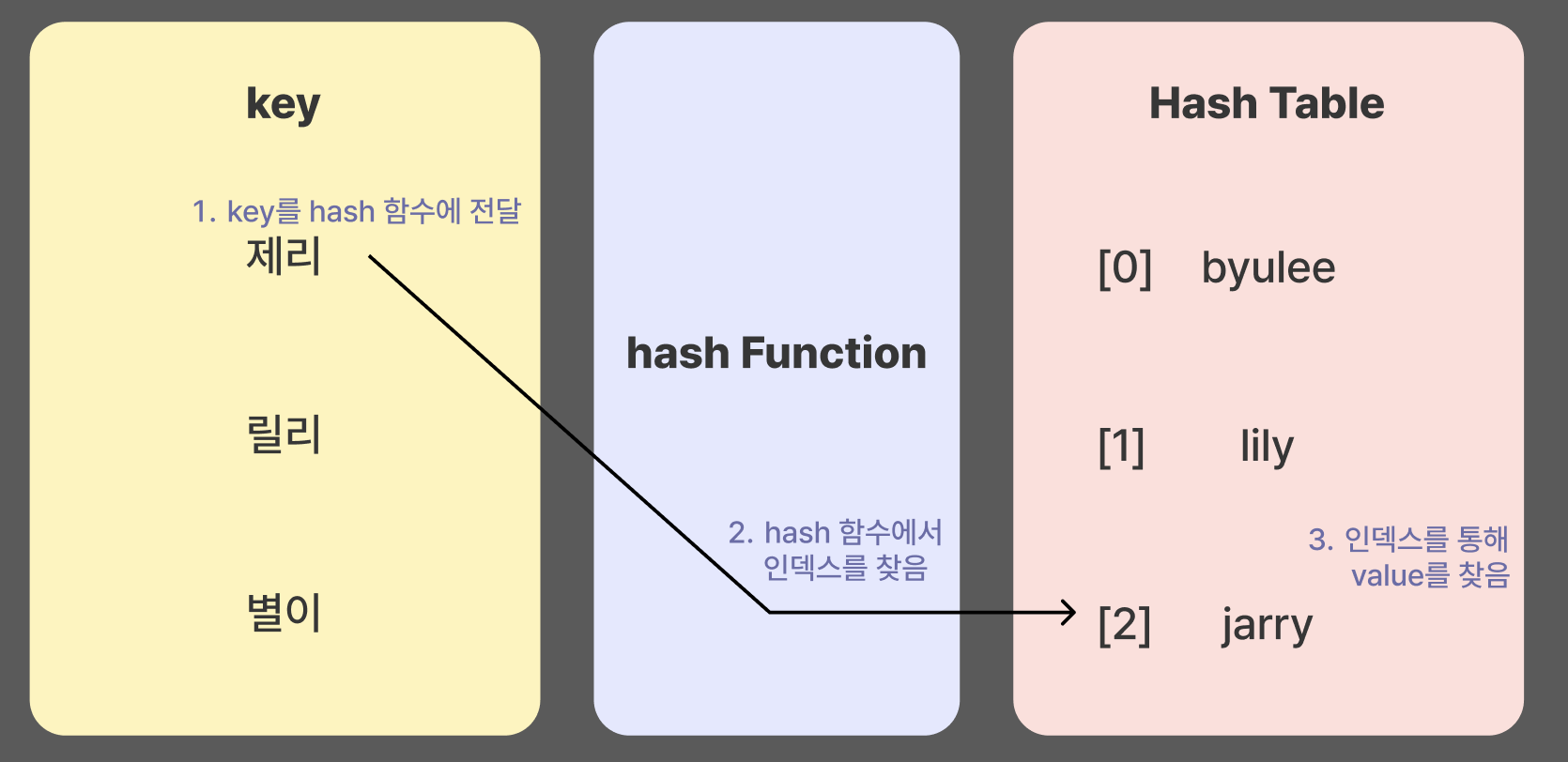 key

1. key를 hash 함수에 전달

제리

릴리

별이

hash Function

2. hash 함수에서 인덱스를 찾음

Hash Table

[0] byulee

[1] lily

3. 인덱스를 통해 value를 찾음

[2] jarry